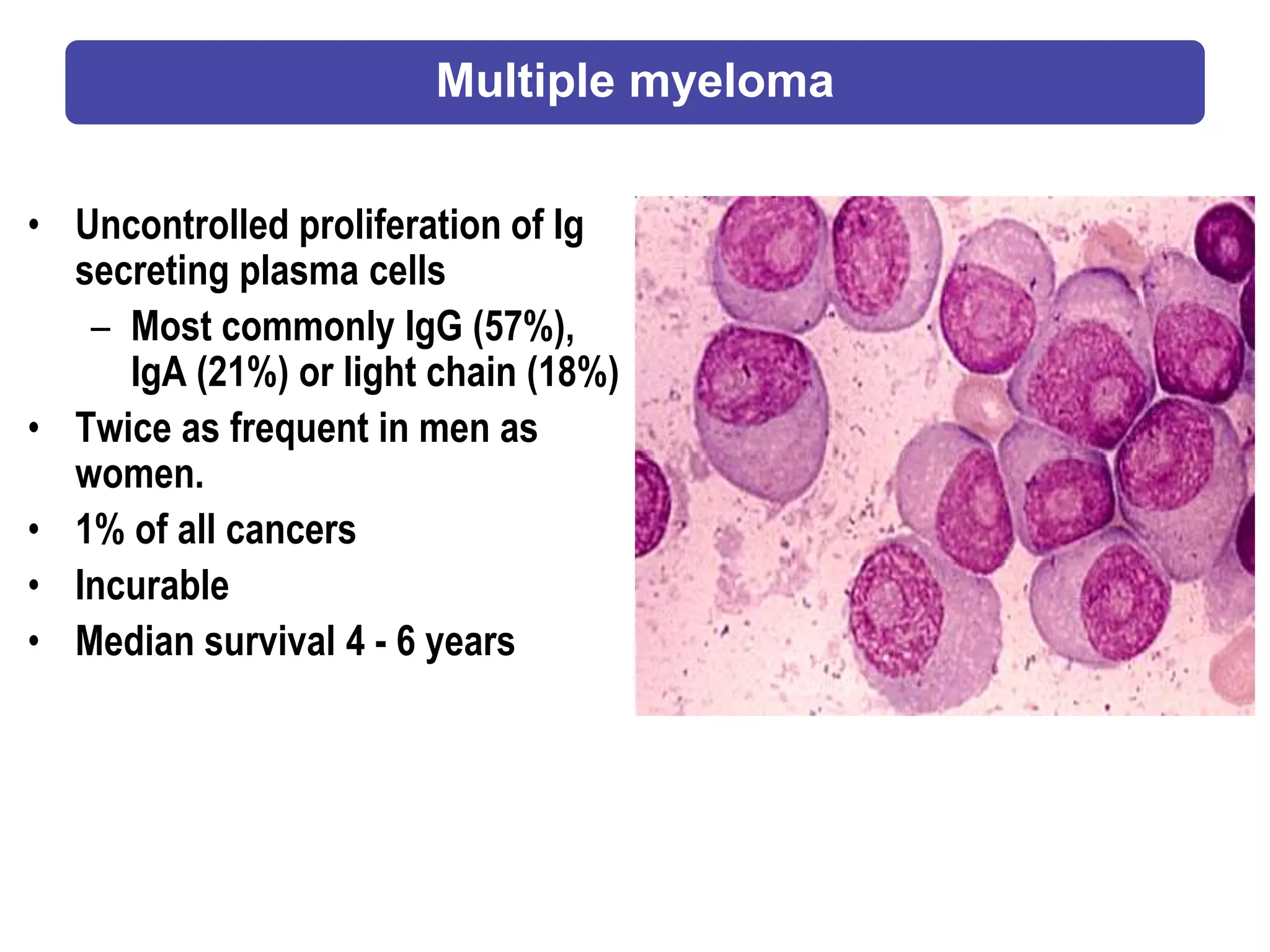 Multiple myeloma

• Uncontrolled proliferation of Ig secreting plasma cells
  – Most commonly IgG (57%), IgA (21%) or light chain (18%)
• Twice as frequent in men as women.
• 1% of all cancers
• Incurable
• Median survival 4 - 6 years